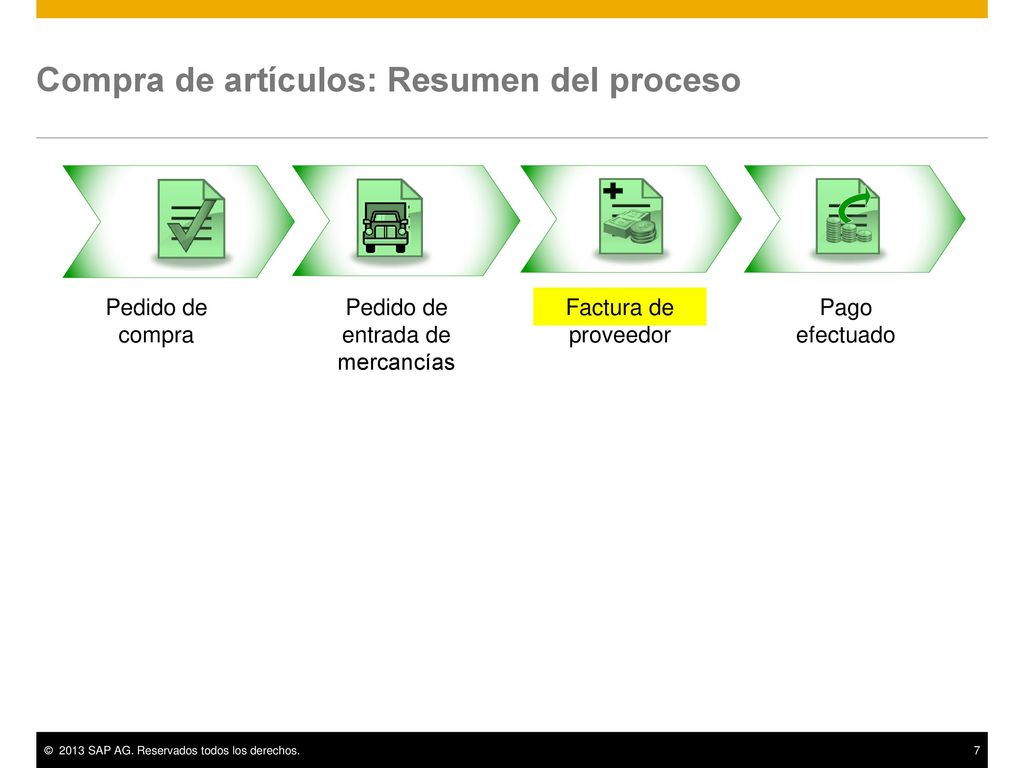 Compra de artículos: Resumen del proceso

Pedido de compra

Pedido de entrada de mercancías

Factura de proveedor

Pago efectuado

© 2013 SAP AG. Reservados todos los derechos.

7